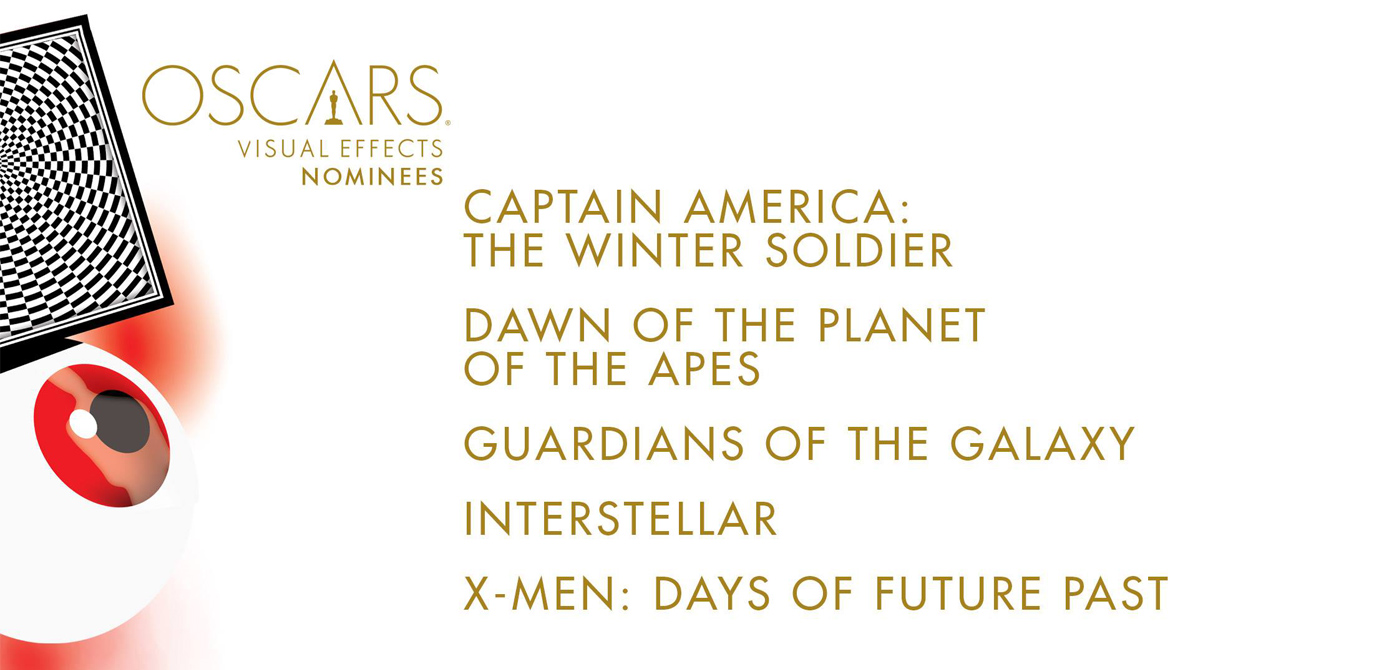 OSCARS®
VISUAL EFFECTS
NOMINEES

CAPTAIN AMERICA: THE WINTER SOLDIER

DAWN OF THE PLANET OF THE APES

GUARDIANS OF THE GALAXY

INTERSTELLAR

X-MEN: DAYS OF FUTURE PAST